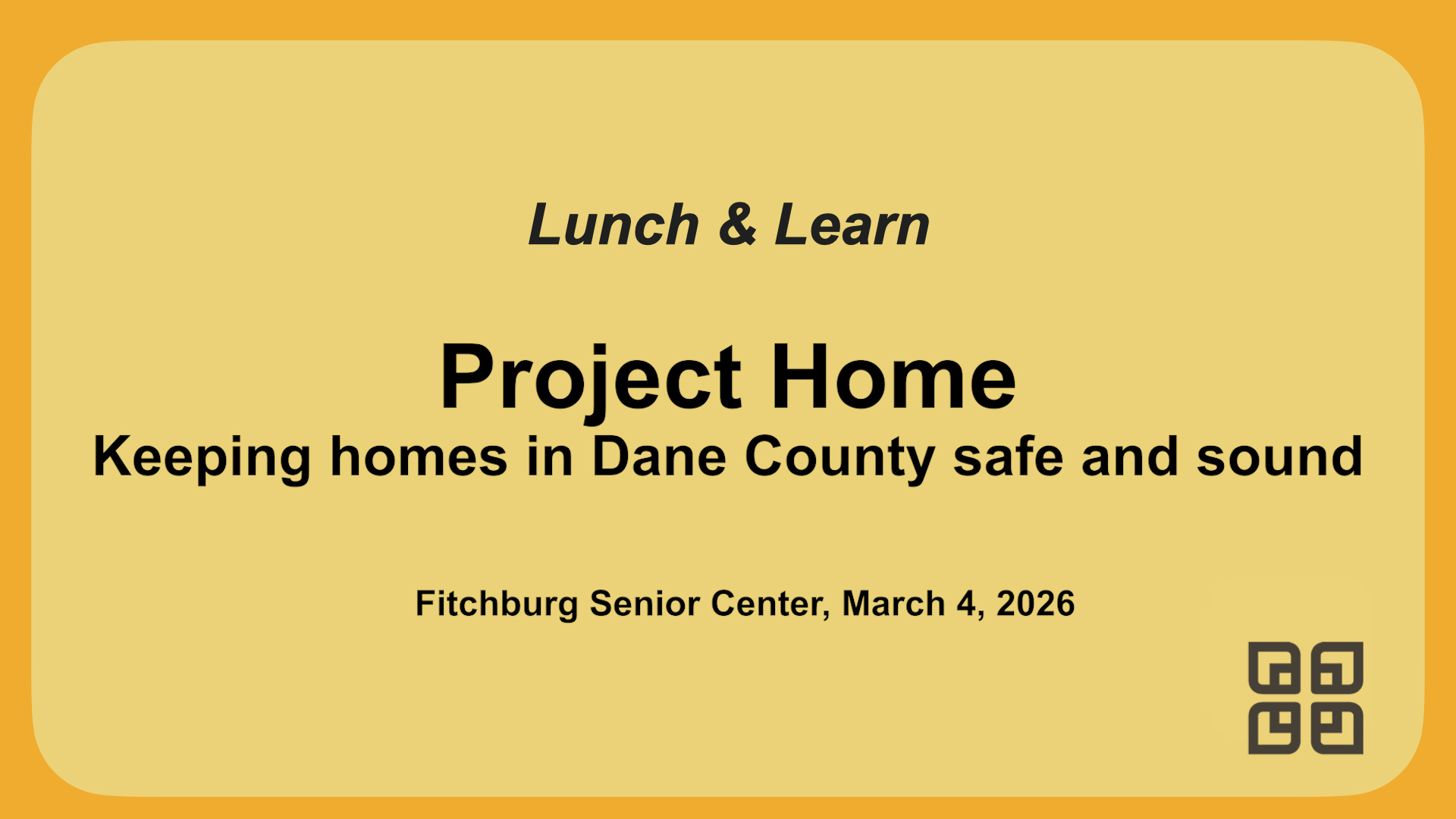 Lunch & Learn

Project Home
Keeping homes in Dane County safe and sound

Fitchburg Senior Center, March 4, 2026